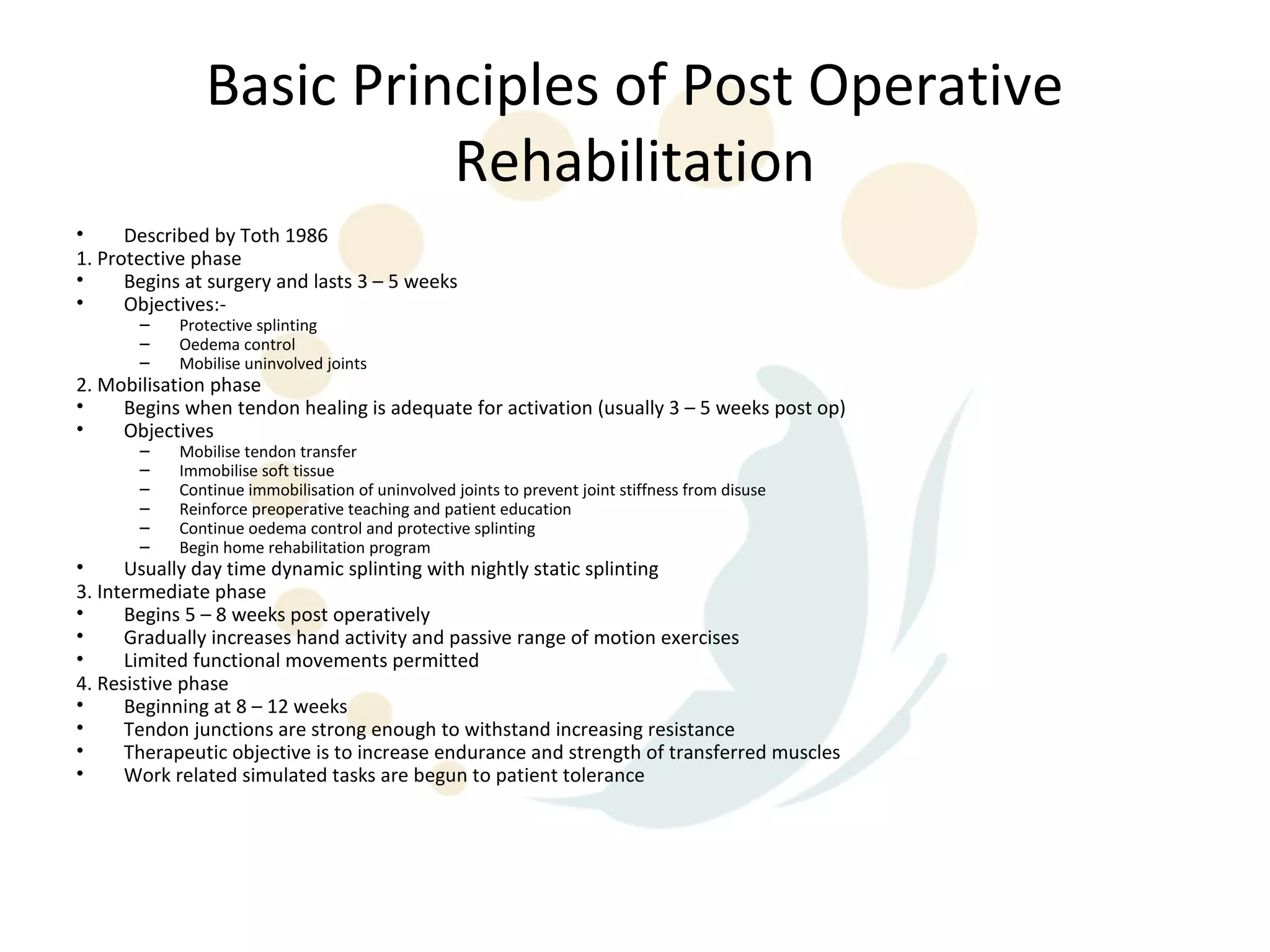 Basic Principles of Post Operative Rehabilitation

• Described by Toth 1986
1. Protective phase
• Begins at surgery and lasts 3 – 5 weeks
• Objectives:-
– Protective splinting
– Oedema control
– Mobilise uninvolved joints
2. Mobilisation phase
• Begins when tendon healing is adequate for activation (usually 3 – 5 weeks post op)
• Objectives
– Mobilise tendon transfer
– Immobilise soft tissue
– Continue immobilisation of uninvolved joints to prevent joint stiffness from disuse
– Reinforce preoperative teaching and patient education
– Continue oedema control and protective splinting
– Begin home rehabilitation program
• Usually day time dynamic splinting with nightly static splinting
3. Intermediate phase
• Begins 5 – 8 weeks post operatively
• Gradually increases hand activity and passive range of motion exercises
• Limited functional movements permitted
4. Resistive phase
• Beginning at 8 – 12 weeks
• Tendon junctions are strong enough to withstand increasing resistance
• Therapeutic objective is to increase endurance and strength of transferred muscles
• Work related simulated tasks are begun to patient tolerance